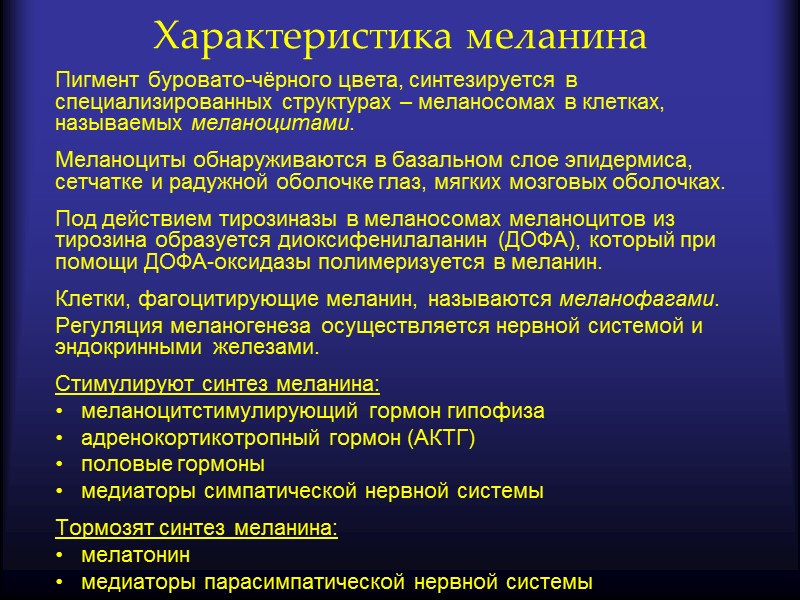 Характеристика меланина

Пигмент буровато-чёрного цвета, синтезируется в специализированных структурах – меланосомах в клетках, называемых меланоцитами.

Меланоциты обнаруживаются в базальном слое эпидермиса, сетчатке и радужной оболочке глаз, мягких мозговых оболочках.

Под действием тирозиназы в меланосомах меланоцитов из тирозина образуется диоксифенилаланин (ДОФА), который при помощи ДОФА-оксидазы полимеризуется в меланин.

Клетки, фагоцитирующие меланин, называются меланофагами.
Регуляция меланогенеза осуществляется нервной системой и эндокринными железами.

Стимулируют синтез меланина:
• меланоцитстимулирующий гормон гипофиза
• адренокортикотропный гормон (АКТГ)
• половые гормоны
• медиаторы симпатической нервной системы

Тормозят синтез меланина:
• мелатонин
• медиаторы парасимпатической нервной системы